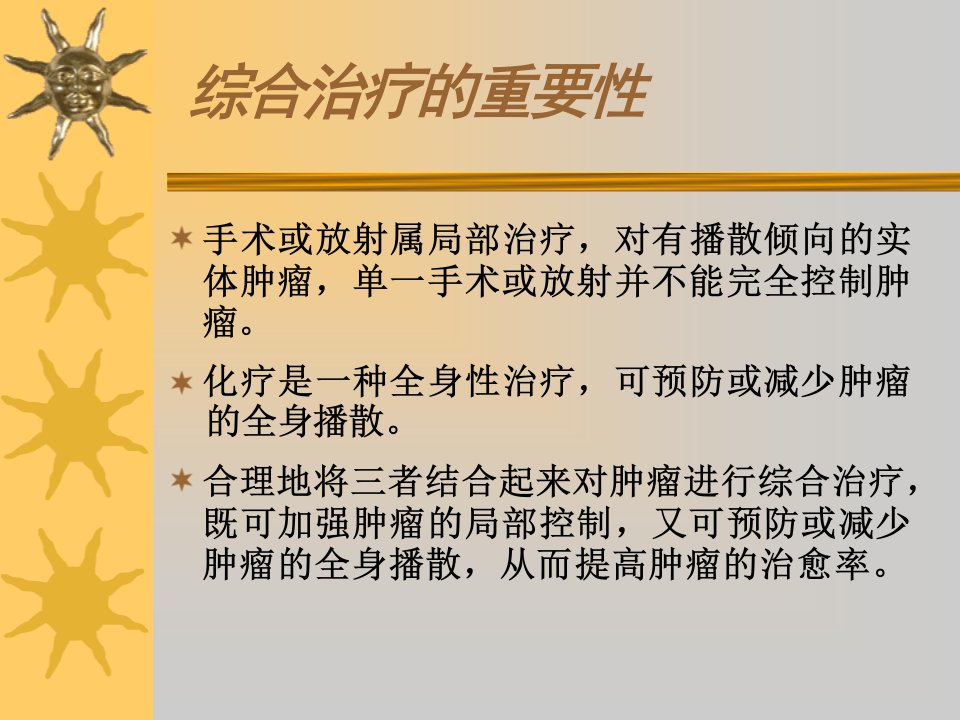 综合治疗的重要性

手术或放射属局部治疗，对有播散倾向的实体肿瘤，单一手术或放射并不能完全控制肿瘤。

化疗是一种全身性治疗，可预防或减少肿瘤的全身播散。

合理地将三者结合起来对肿瘤进行综合治疗，既可加强肿瘤的局部控制，又可预防或减少肿瘤的全身播散，从而提高肿瘤的治愈率。